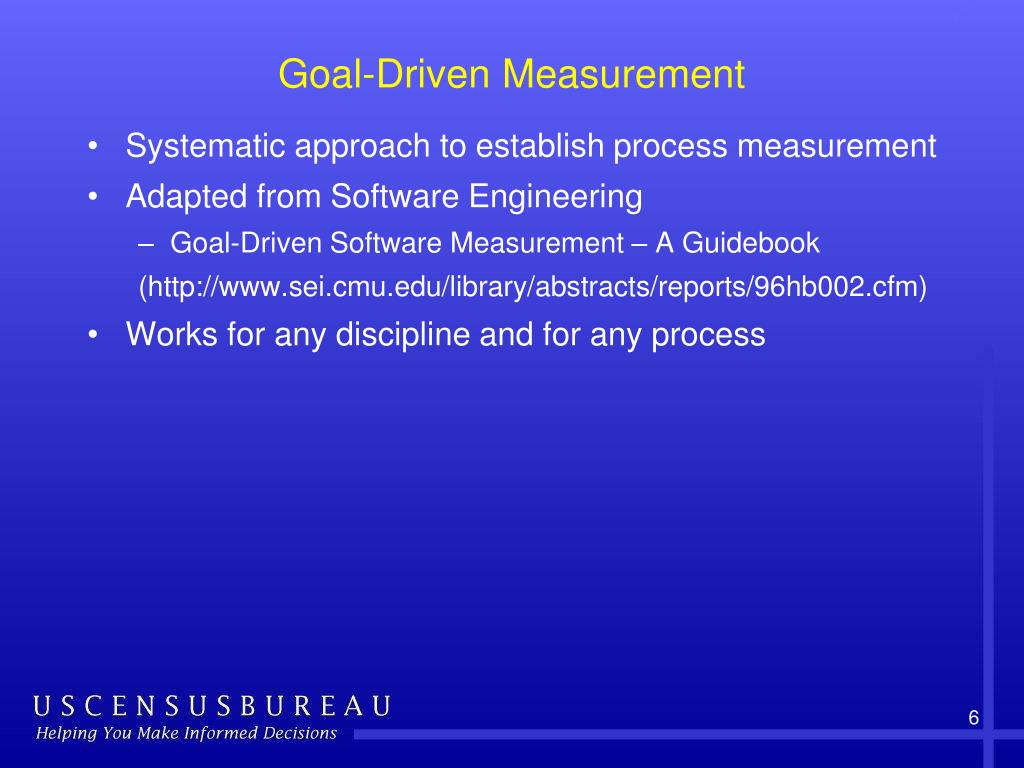 Goal-Driven Measurement

• Systematic approach to establish process measurement
• Adapted from Software Engineering
– Goal-Driven Software Measurement – A Guidebook
(http://www.sei.cmu.edu/library/abstracts/reports/96hb002.cfm)
• Works for any discipline and for any process

USCENSUSBUREAU
Helping You Make Informed Decisions

6